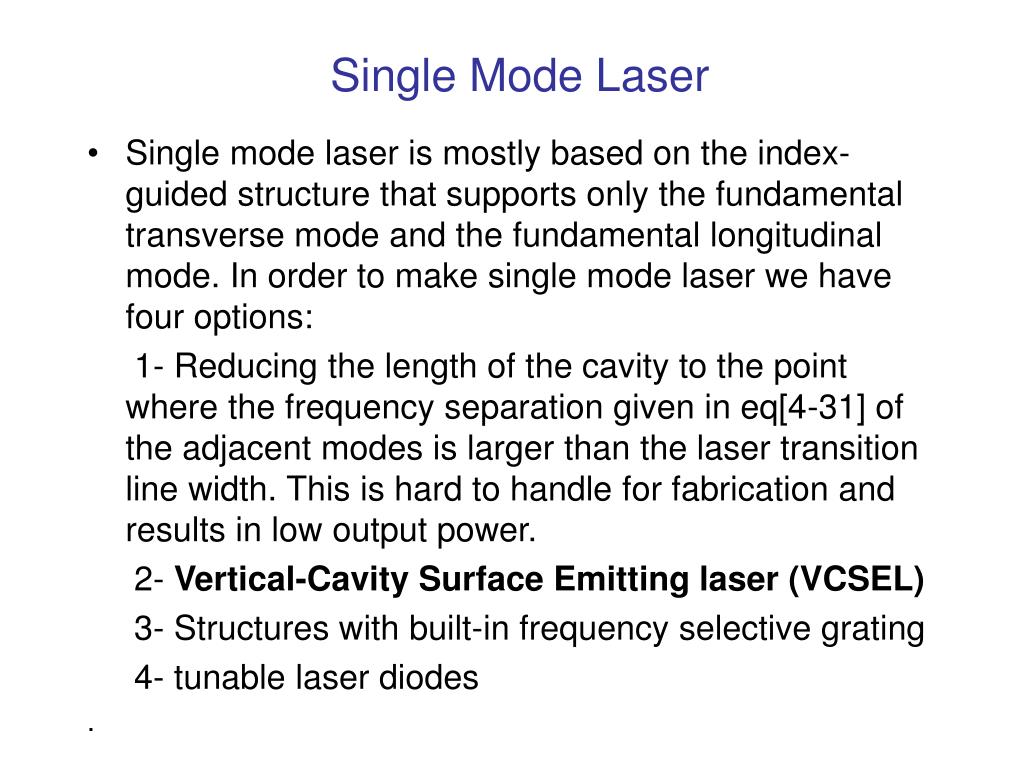 Single Mode Laser

• Single mode laser is mostly based on the index-guided structure that supports only the fundamental transverse mode and the fundamental longitudinal mode. In order to make single mode laser we have four options:

1- Reducing the length of the cavity to the point where the frequency separation given in eq[4-31] of the adjacent modes is larger than the laser transition line width. This is hard to handle for fabrication and results in low output power.

2- Vertical-Cavity Surface Emitting laser (VCSEL)

3- Structures with built-in frequency selective grating

4- tunable laser diodes

.